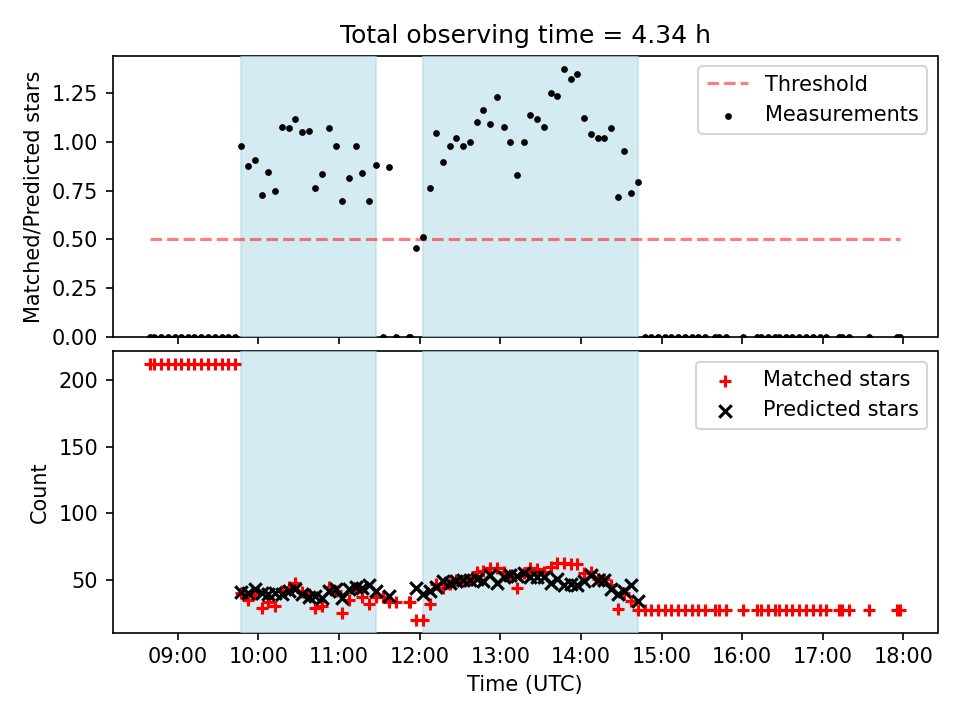 Total observing time = 4.34 h

Matched/Predicted stars

1.25
1.00
0.75
0.50
0.25
0.00

Threshold
Measurements

Count

200
150
100
50

Matched stars
Predicted stars

09:00
10:00
11:00
12:00
13:00
14:00
15:00
16:00
17:00
18:00

Time (UTC)